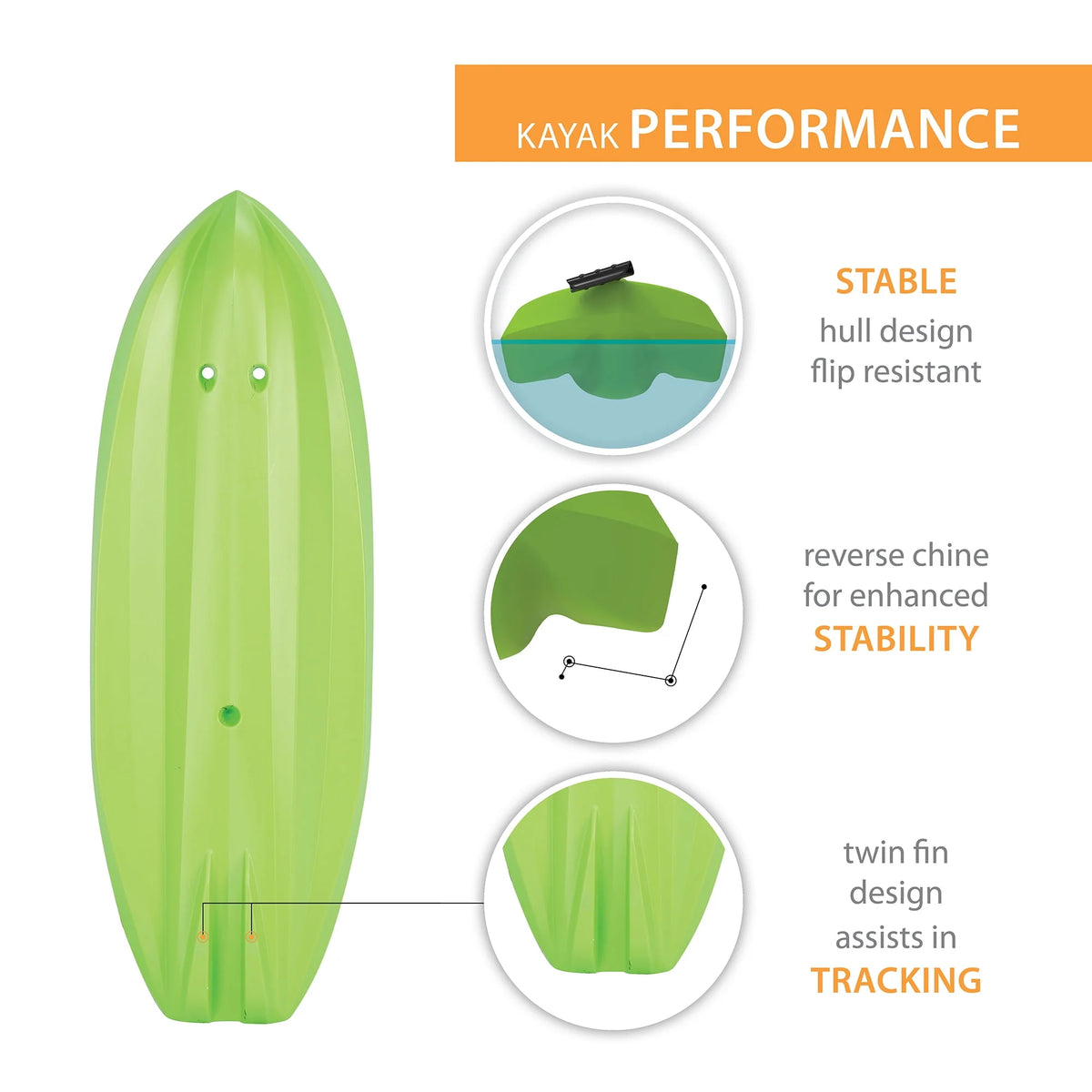 KAYAK PERFORMANCE

STABLE
hull design
flip resistant

reverse chine
for enhanced
STABILITY

twin fin
design
assists in
TRACKING